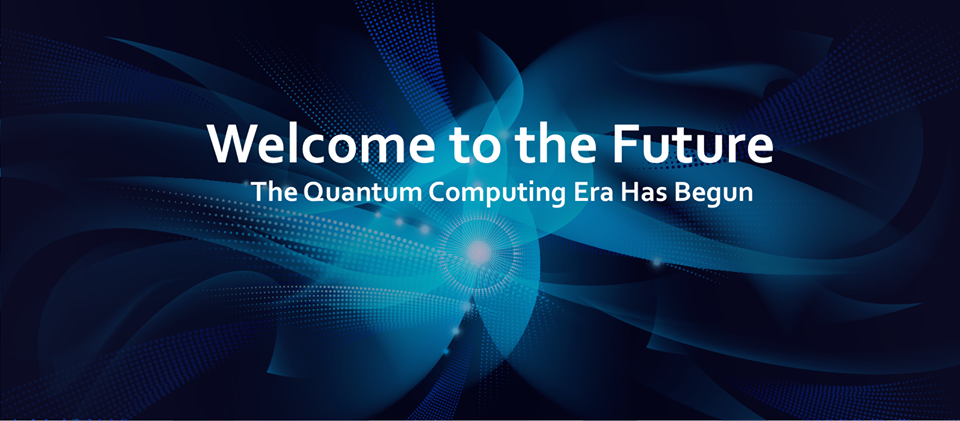 Welcome to the Future
The Quantum Computing Era Has Begun